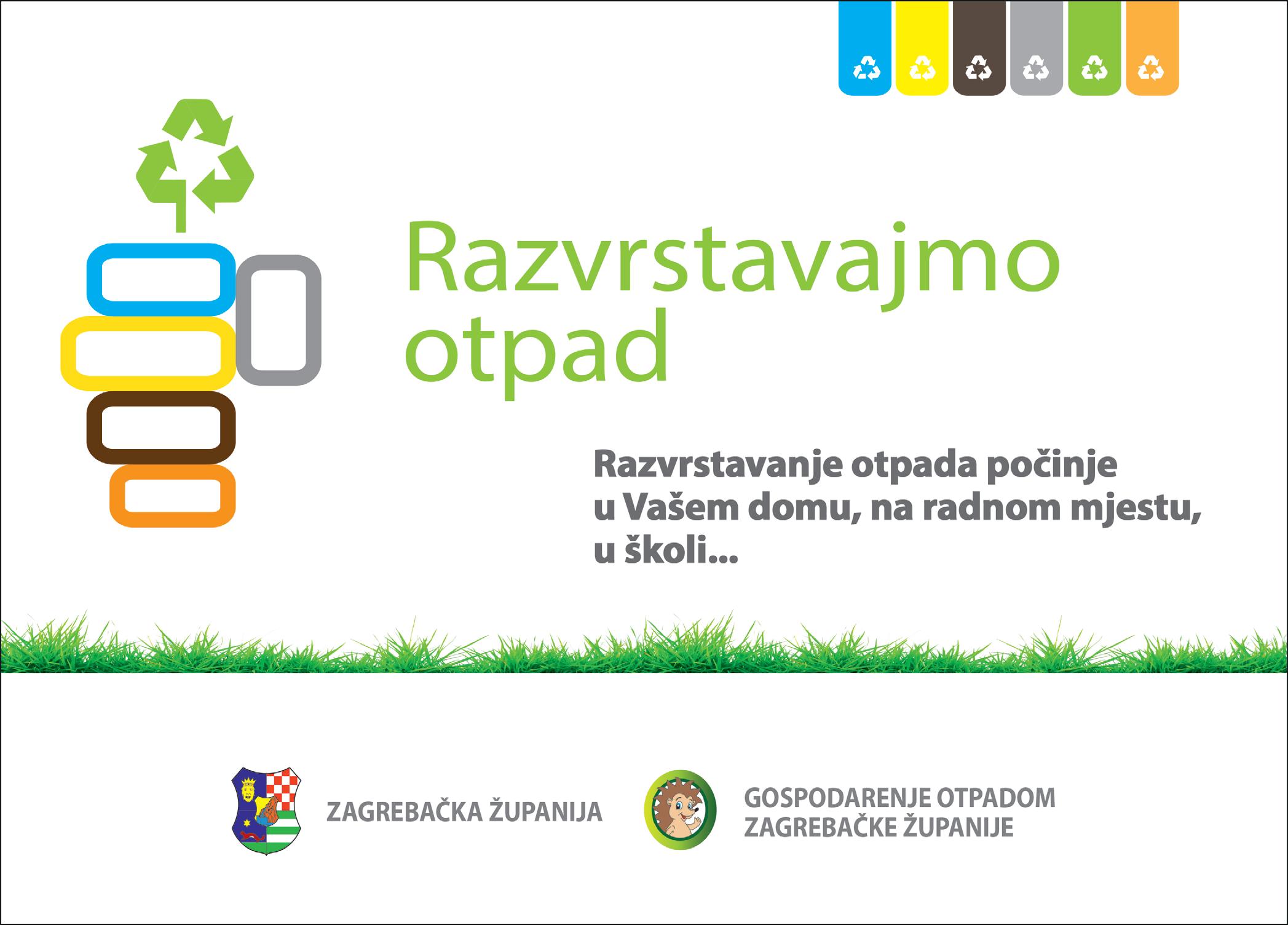 Razvrstavajmo otpad

Razvrstavanje otpada počinje u Vašem domu, na radnom mjestu, u školi...

ZAGREBAČKA ŽUPANIJA

GOSPODARENJE OTPADOM ZAGREBAČKE ŽUPANIJE